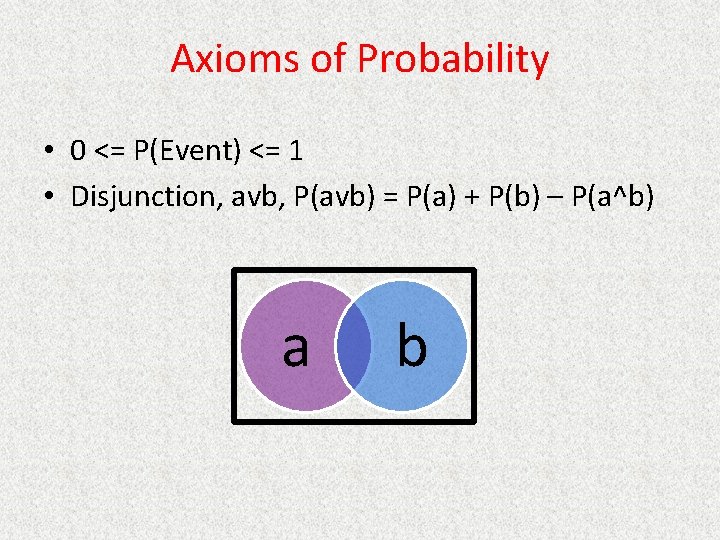 Axioms of Probability

• 0 <= P(Event) <= 1
• Disjunction, avb, P(avb) = P(a) + P(b) – P(a^b)

a

b